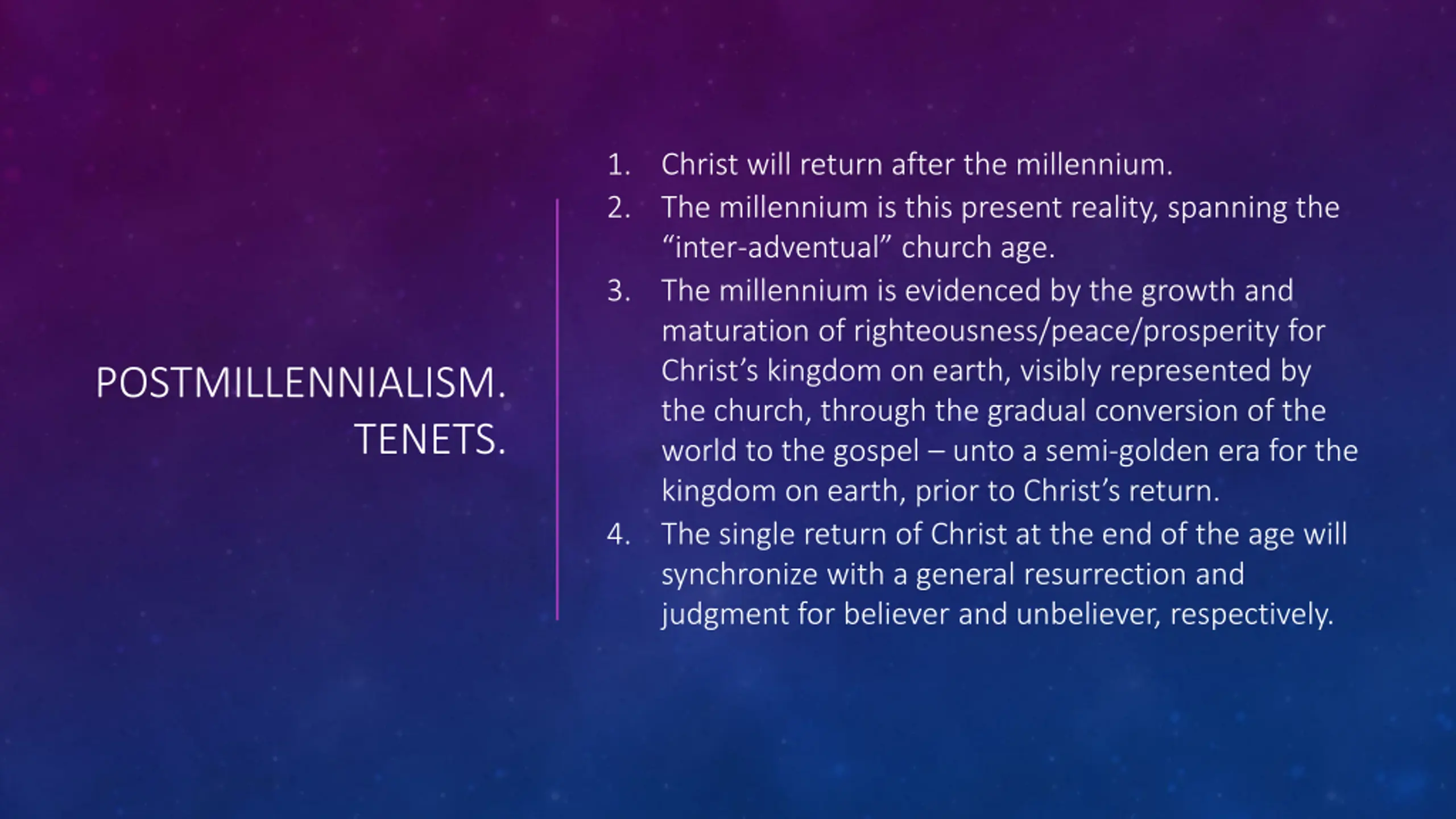 POSTMILLENNIALISM. TENETS.

1. Christ will return after the millennium.
2. The millennium is this present reality, spanning the “inter-adventual” church age.
3. The millennium is evidenced by the growth and maturation of righteousness/peace/prosperity for Christ’s kingdom on earth, visibly represented by the church, through the gradual conversion of the world to the gospel – unto a semi-golden era for the kingdom on earth, prior to Christ’s return.
4. The single return of Christ at the end of the age will synchronize with a general resurrection and judgment for believer and unbeliever, respectively.